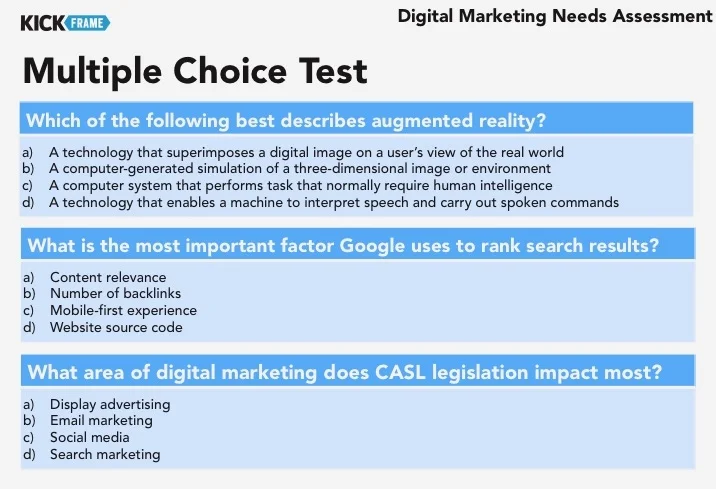 KICK FRAME

Digital Marketing Needs Assessment

Multiple Choice Test

Which of the following best describes augmented reality?

a) A technology that superimposes a digital image on a user's view of the real world
b) A computer-generated simulation of a three-dimensional image or environment
c) A computer system that performs task that normally require human intelligence
d) A technology that enables a machine to interpret speech and carry out spoken commands

What is the most important factor Google uses to rank search results?

a) Content relevance
b) Number of backlinks
c) Mobile-first experience
d) Website source code

What area of digital marketing does CASL legislation impact most?

a) Display advertising
b) Email marketing
c) Social media
d) Search marketing